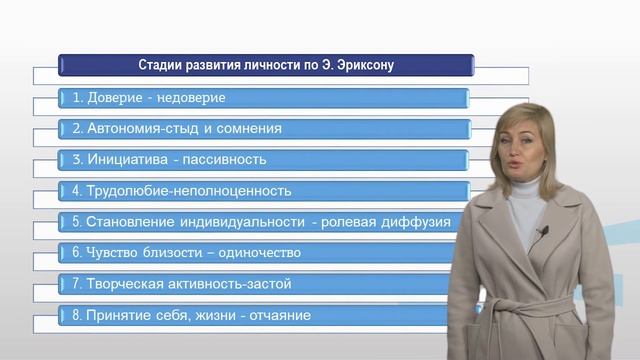 Стадии развития личности по Э. Эриксону

1. Доверие - недоверие

2. Автономия-стыд и сомнения

3. Инициатива - пассивность

4. Трудолюбие-неполноценность

5. Становление индивидуальности - ролевая диффузия

6. Чувство близости – одиночество

7. Творческая активность-застой

8. Принятие себя, жизни - отчаяние